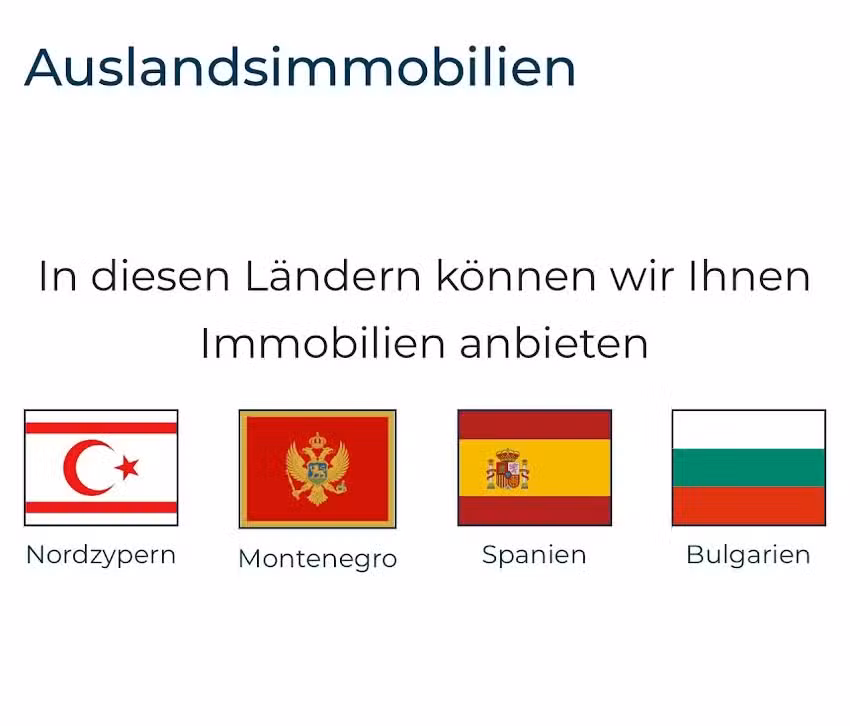 Auslandsimmobilien

In diesen Ländern können wir Ihnen Immobilien anbieten

Nordzypern

Montenegro

Spanien

Bulgarien